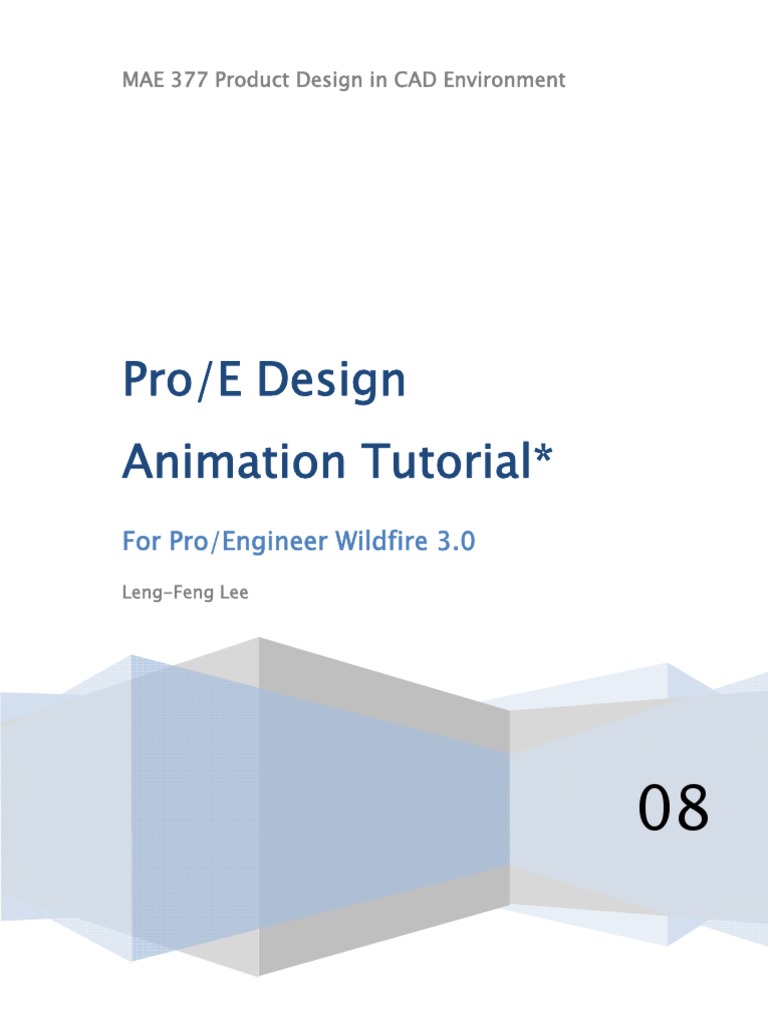 MAE 377 Product Design in CAD Environment

Pro/E Design Animation Tutorial*

For Pro/Engineer Wildfire 3.0

Leng-Feng Lee

08